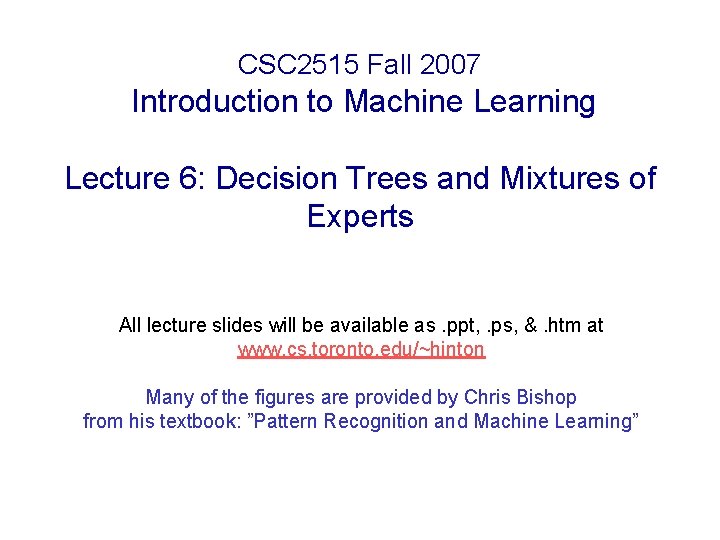 CSC2515 Fall 2007
Introduction to Machine Learning

Lecture 6: Decision Trees and Mixtures of Experts

All lecture slides will be available as .ppt, .ps, & .htm at
www.cs.toronto.edu/~hinton

Many of the figures are provided by Chris Bishop
from his textbook: ”Pattern Recognition and Machine Learning”